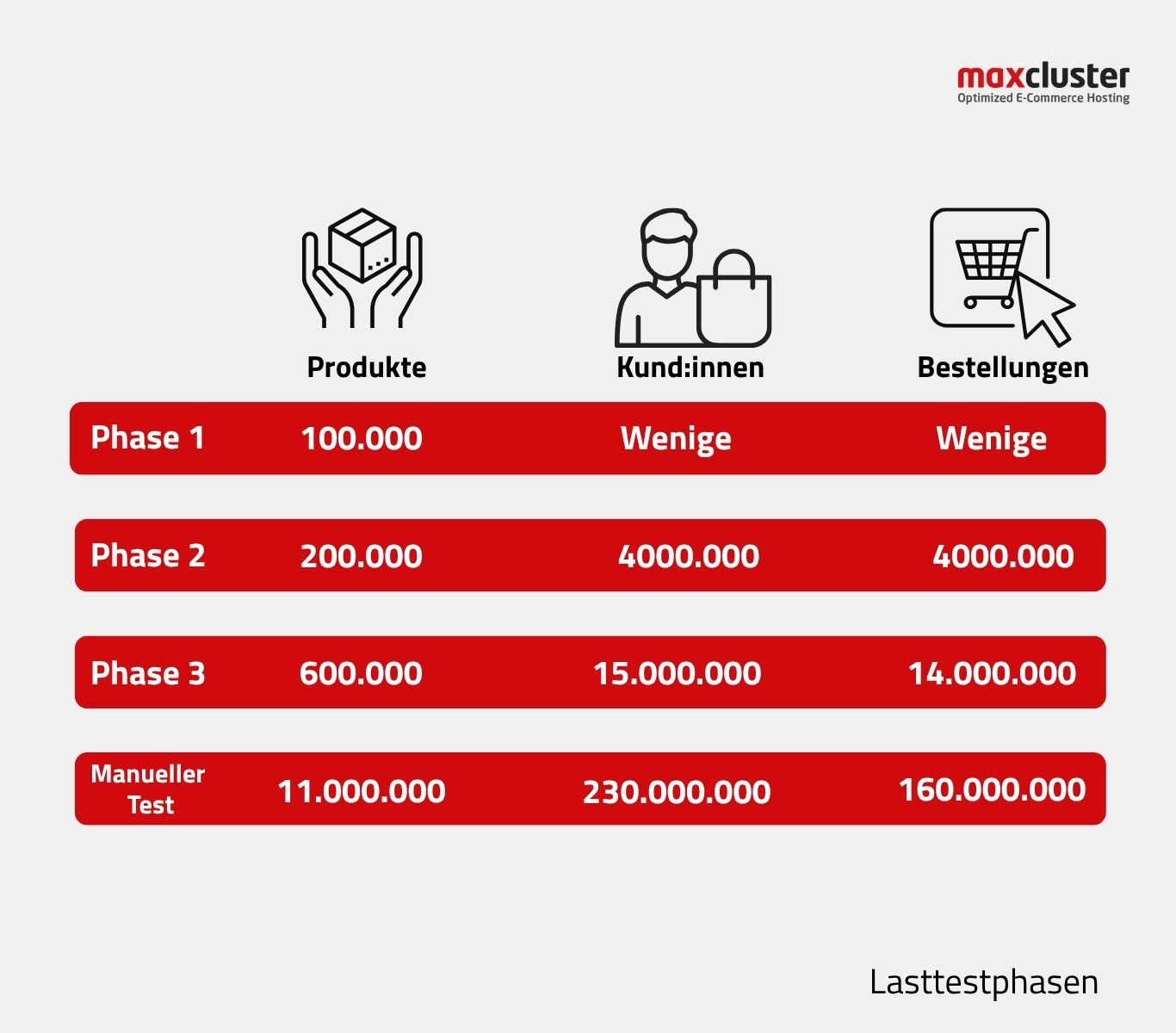 maxcluster
Optimized E-Commerce Hosting

| | Produkte | Kund:innen | Bestellungen |
|---|---|---|---|
| Phase 1 | 100.000 | Wenige | Wenige |
| Phase 2 | 200.000 | 4000.000 | 4000.000 |
| Phase 3 | 600.000 | 15.000.000 | 14.000.000 |
| Manueller Test | 11.000.000 | 230.000.000 | 160.000.000 |

Lasttestphasen